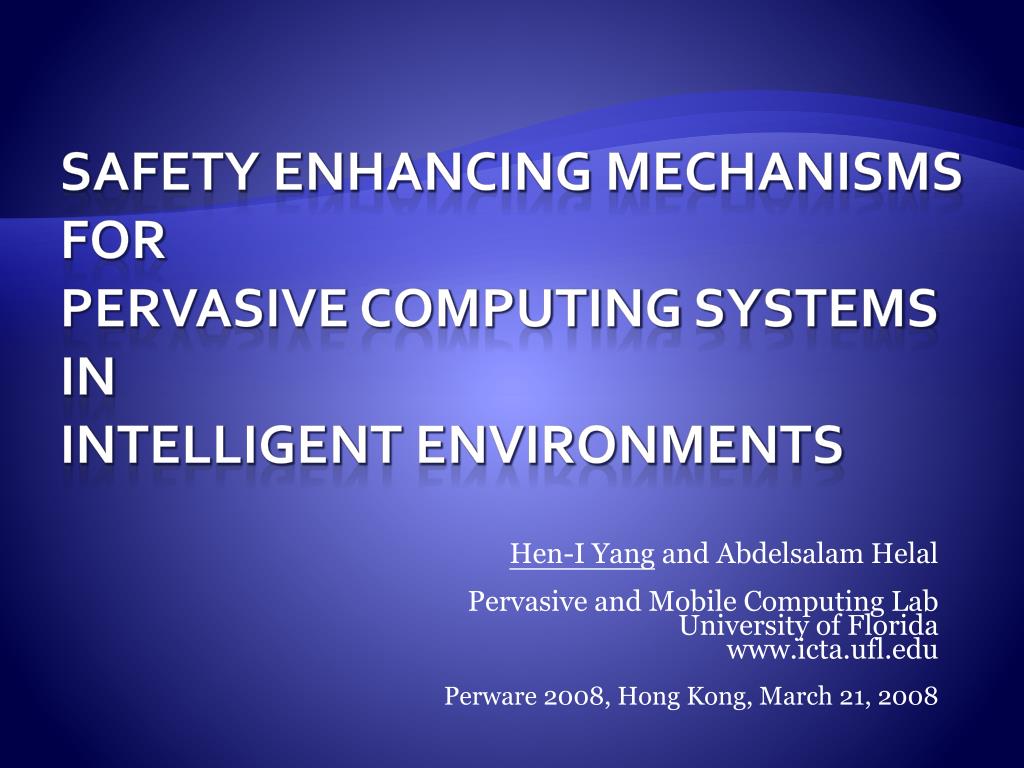 SAFETY ENHANCING MECHANISMS FOR PERVASIVE COMPUTING SYSTEMS IN INTELLIGENT ENVIRONMENTS

Hen-I Yang and Abdelsalam Helal

Pervasive and Mobile Computing Lab
University of Florida
www.icta.ufl.edu

Perware 2008, Hong Kong, March 21, 2008